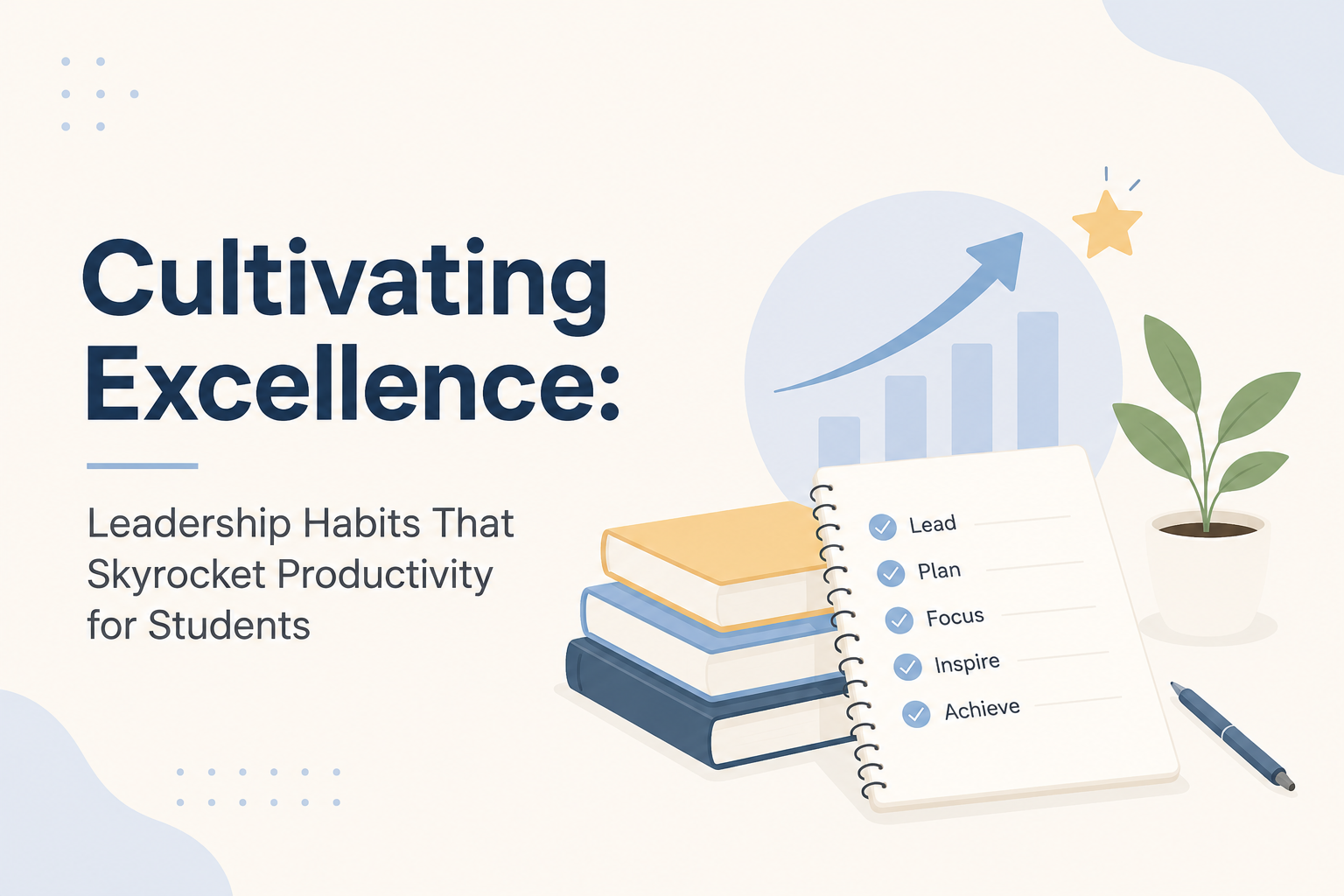 Cultivating Excellence:

Leadership Habits That Skyrocket Productivity for Students

Lead
Plan
Focus
Inspire
Achieve